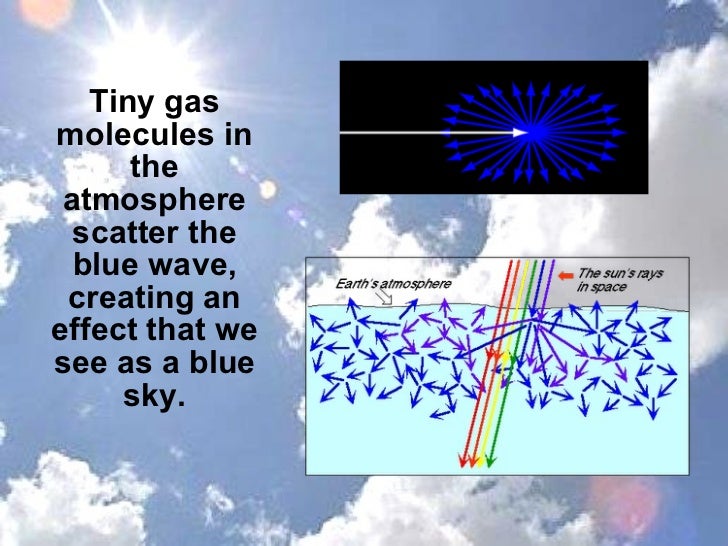 Tiny gas molecules in the atmosphere scatter the blue wave, creating an effect that we see as a blue sky.

Earth's atmosphere

The sun's rays in space